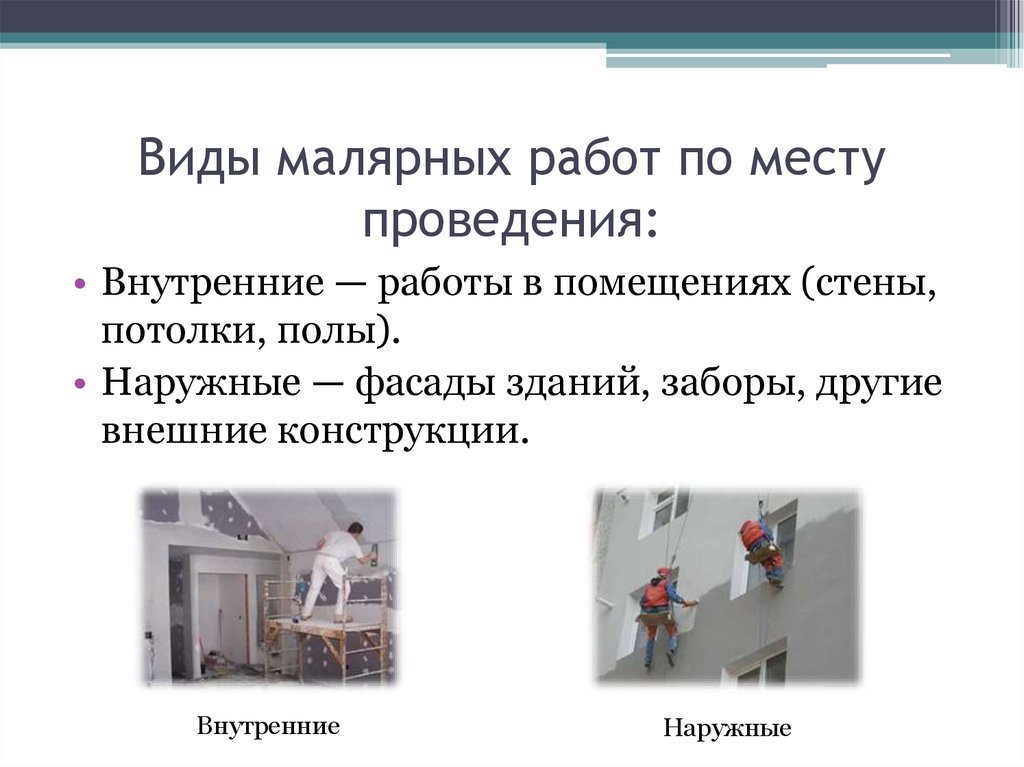 Виды малярных работ по месту проведения:

• Внутренние — работы в помещениях (стены, потолки, полы).
• Наружные — фасады зданий, заборы, другие внешние конструкции.

Внутренние

Наружные